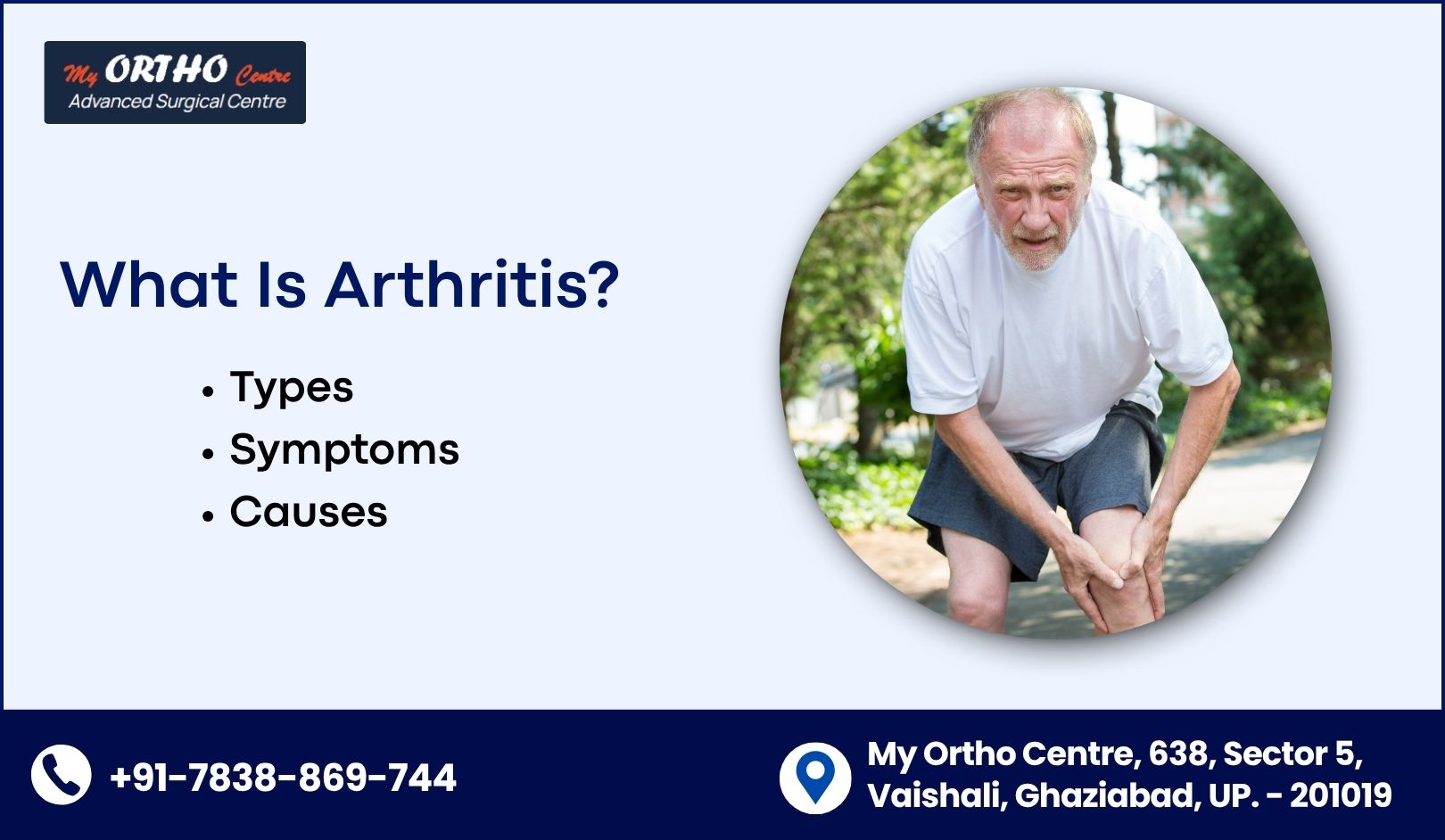 My ORTHO Centre
Advanced Surgical Centre

What Is Arthritis?

• Types
• Symptoms
• Causes

+91-7838-869-744

My Ortho Centre, 638, Sector 5, Vaishali, Ghaziabad, UP. - 201019